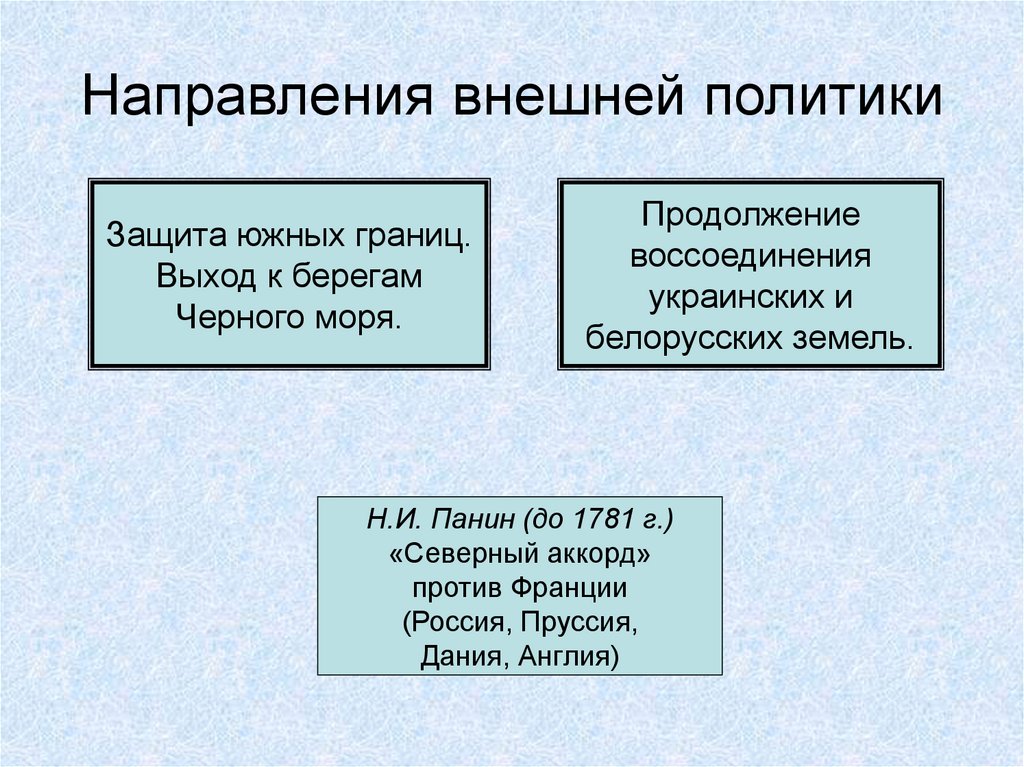 Направления внешней политики

Защита южных границ. Выход к берегам Черного моря.

Продолжение воссоединения украинских и белорусских земель.

Н.И. Панин (до 1781 г.)
«Северный аккорд»
против Франции
(Россия, Пруссия,
Дания, Англия)